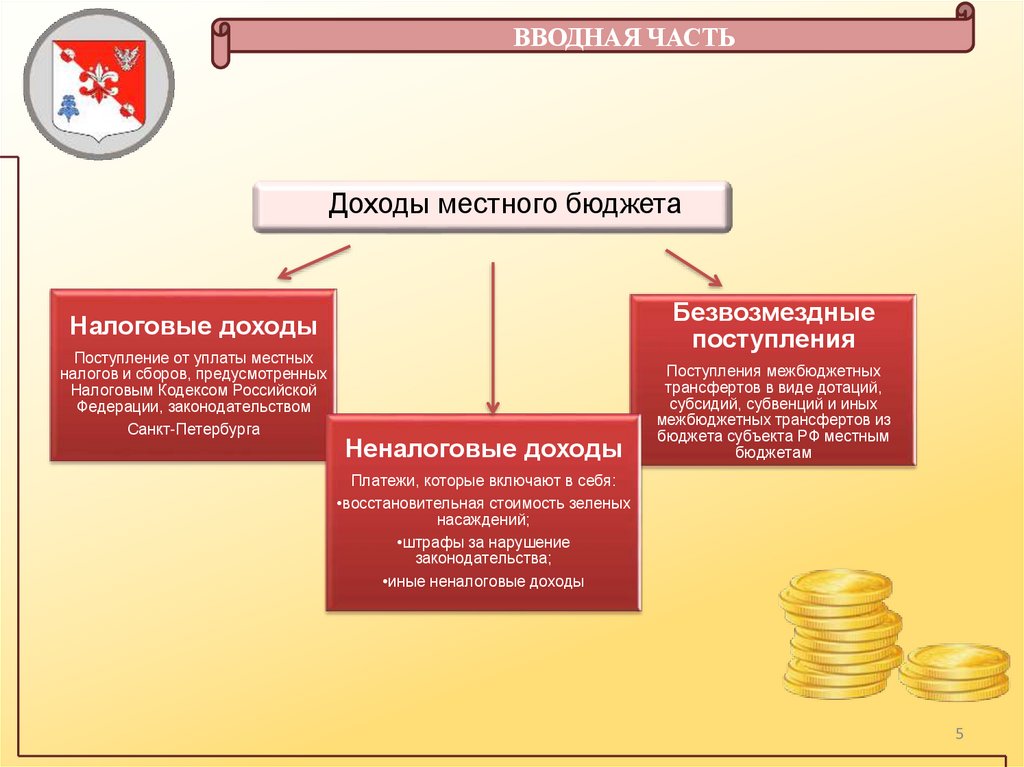 ВВОДНАЯ ЧАСТЬ

Доходы местного бюджета

Налоговые доходы

Поступление от уплаты местных налогов и сборов, предусмотренных Налоговым Кодексом Российской Федерации, законодательством Санкт-Петербурга

Неналоговые доходы

Платежи, которые включают в себя:
•восстановительная стоимость зеленых насаждений;
•штрафы за нарушение законодательства;
•иные неналоговые доходы

Безвозмездные поступления

Поступления межбюджетных трансфертов в виде дотаций, субсидий, субвенций и иных межбюджетных трансфертов из бюджета субъекта РФ местным бюджетам

5